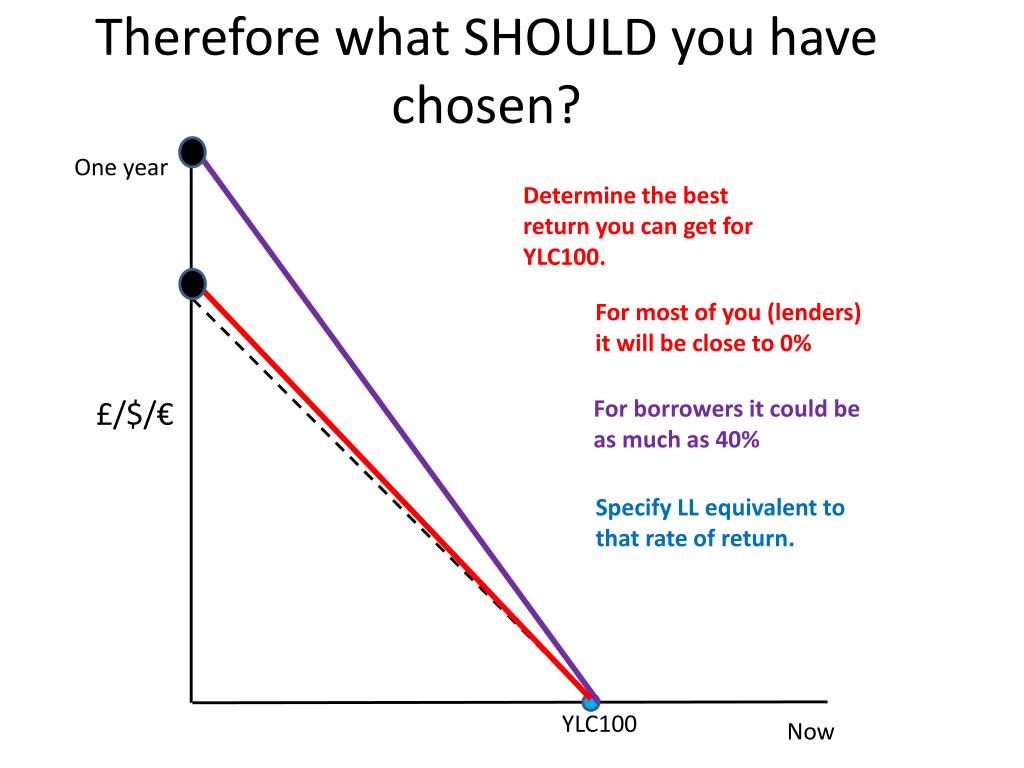 Therefore what SHOULD you have chosen?

One year

Determine the best return you can get for YLC100.

For most of you (lenders) it will be close to 0%

£/$/€

For borrowers it could be as much as 40%

Specify LL equivalent to that rate of return.

YLC100

Now